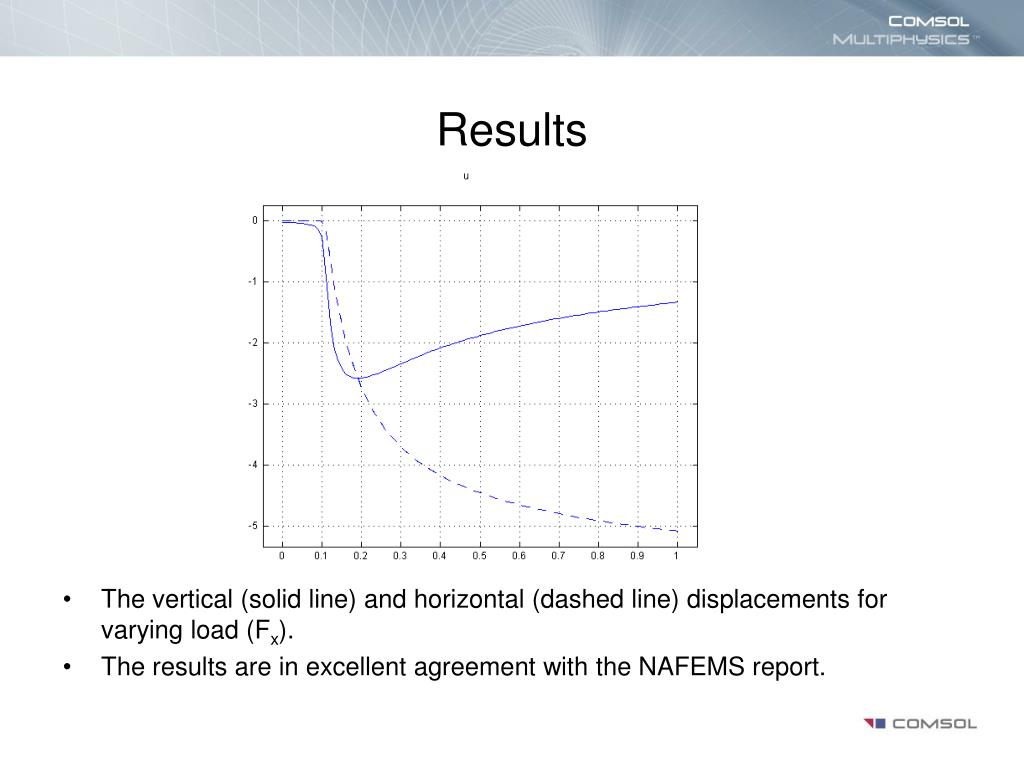 COMSOL MULTIPHYSICS™

Results

u

0
-1
-2
-3
-4
-5

0 0.1 0.2 0.3 0.4 0.5 0.6 0.7 0.8 0.9 1

• The vertical (solid line) and horizontal (dashed line) displacements for varying load ($F_x$).
• The results are in excellent agreement with the NAFEMS report.

COMSOL